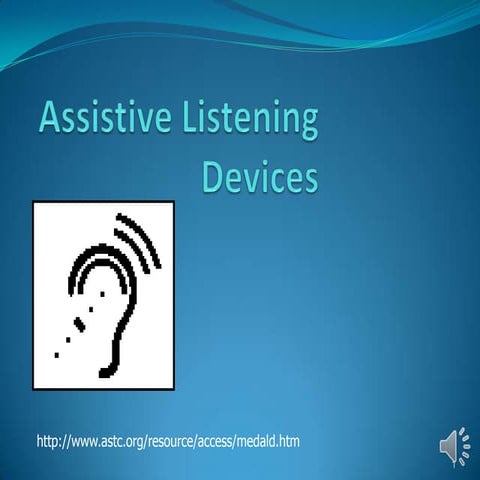 Assistive Listening Devices

http://www.astc.org/resource/access/medald.htm